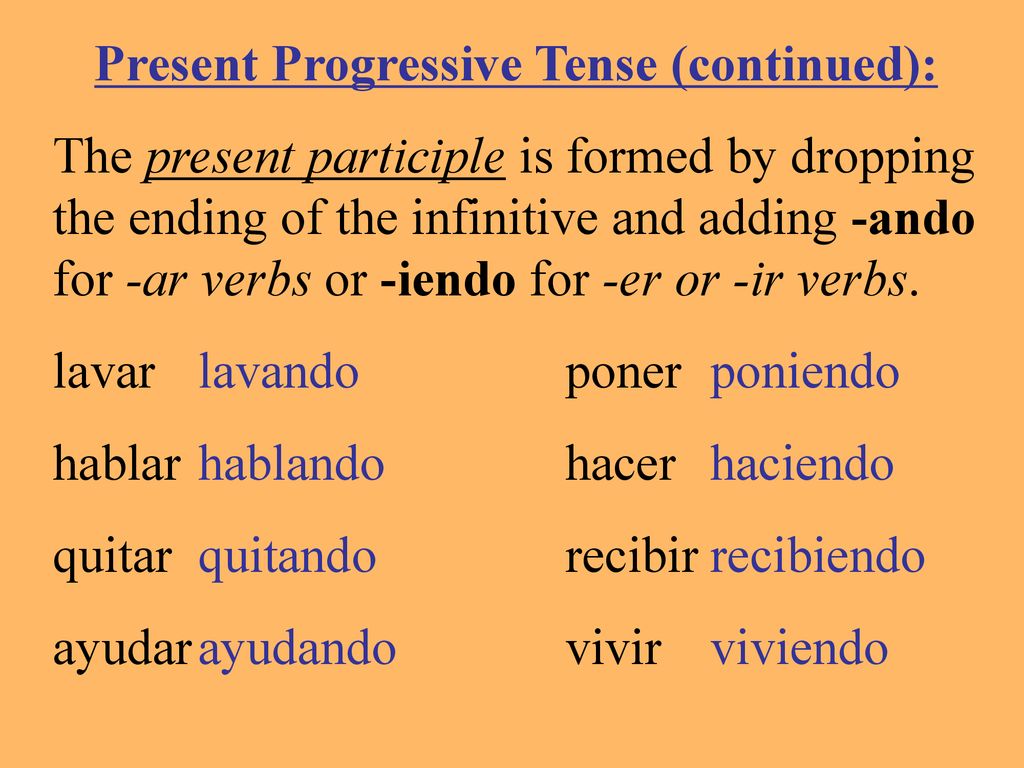 Present Progressive Tense (continued):

The present participle is formed by dropping the ending of the infinitive and adding -ando for -ar verbs or -iendo for -er or -ir verbs.

lavar lavando
hablar hablando
quitar quitando
ayudar ayudando

poner poniendo
hacer haciendo
recibir recibiendo
vivir viviendo